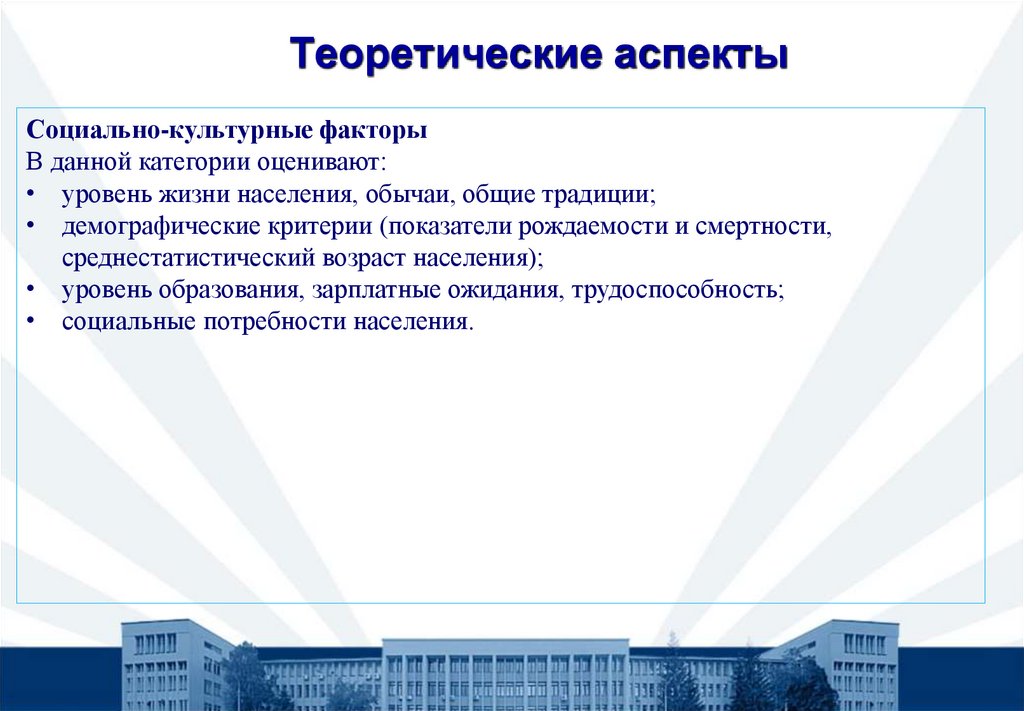 Теоретические аспекты

Социально-культурные факторы
В данной категории оценивают:
• уровень жизни населения, обычаи, общие традиции;
• демографические критерии (показатели рождаемости и смертности, среднестатистический возраст населения);
• уровень образования, зарплатные ожидания, трудоспособность;
• социальные потребности населения.